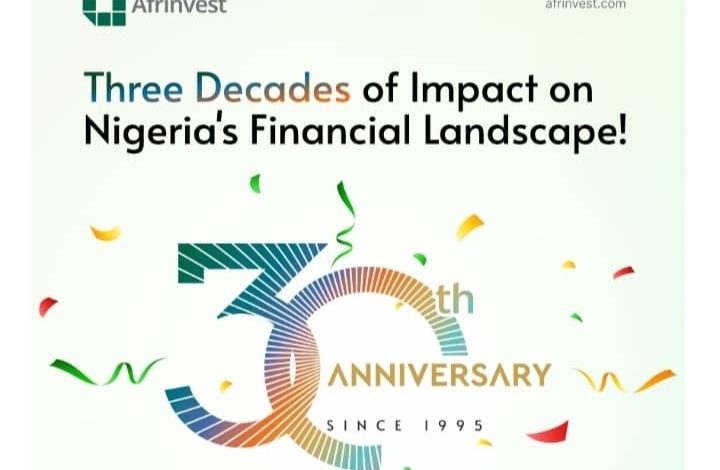 Afrinvest

afrinvest.com

Three Decades of Impact on Nigeria's Financial Landscape!

30th

ANNIVERSARY

SINCE 1995